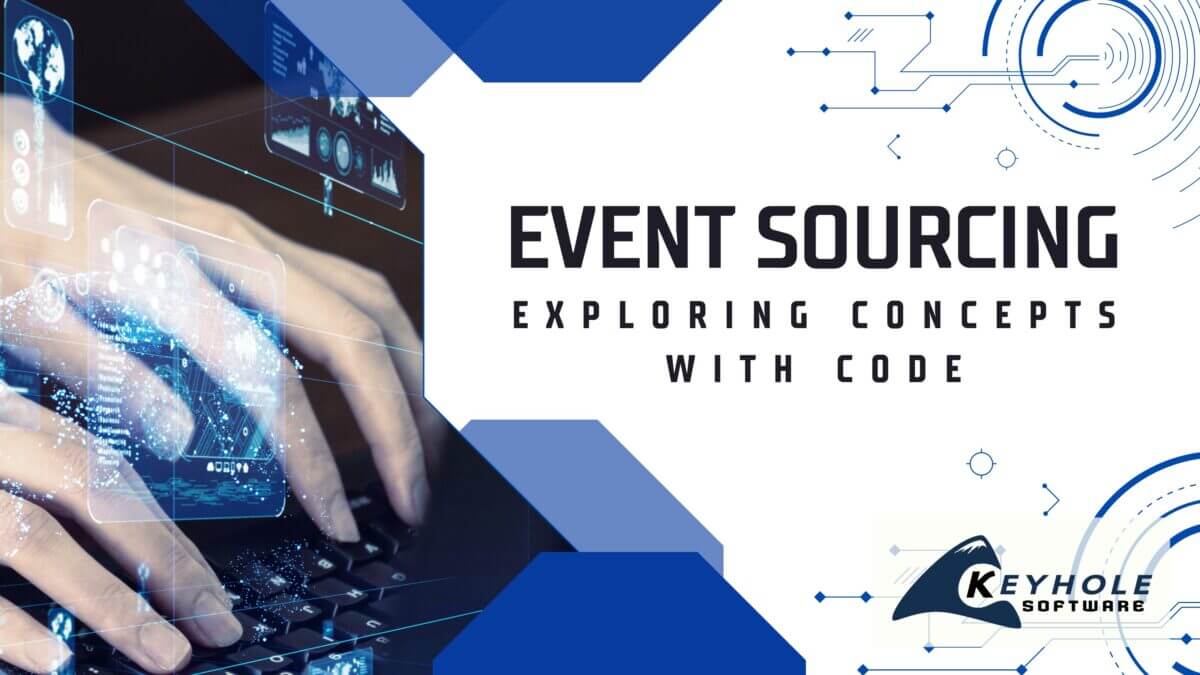 EVENT SOURCING
EXPLORING CONCEPTS WITH CODE

KEYHOLE
SOFTWARE